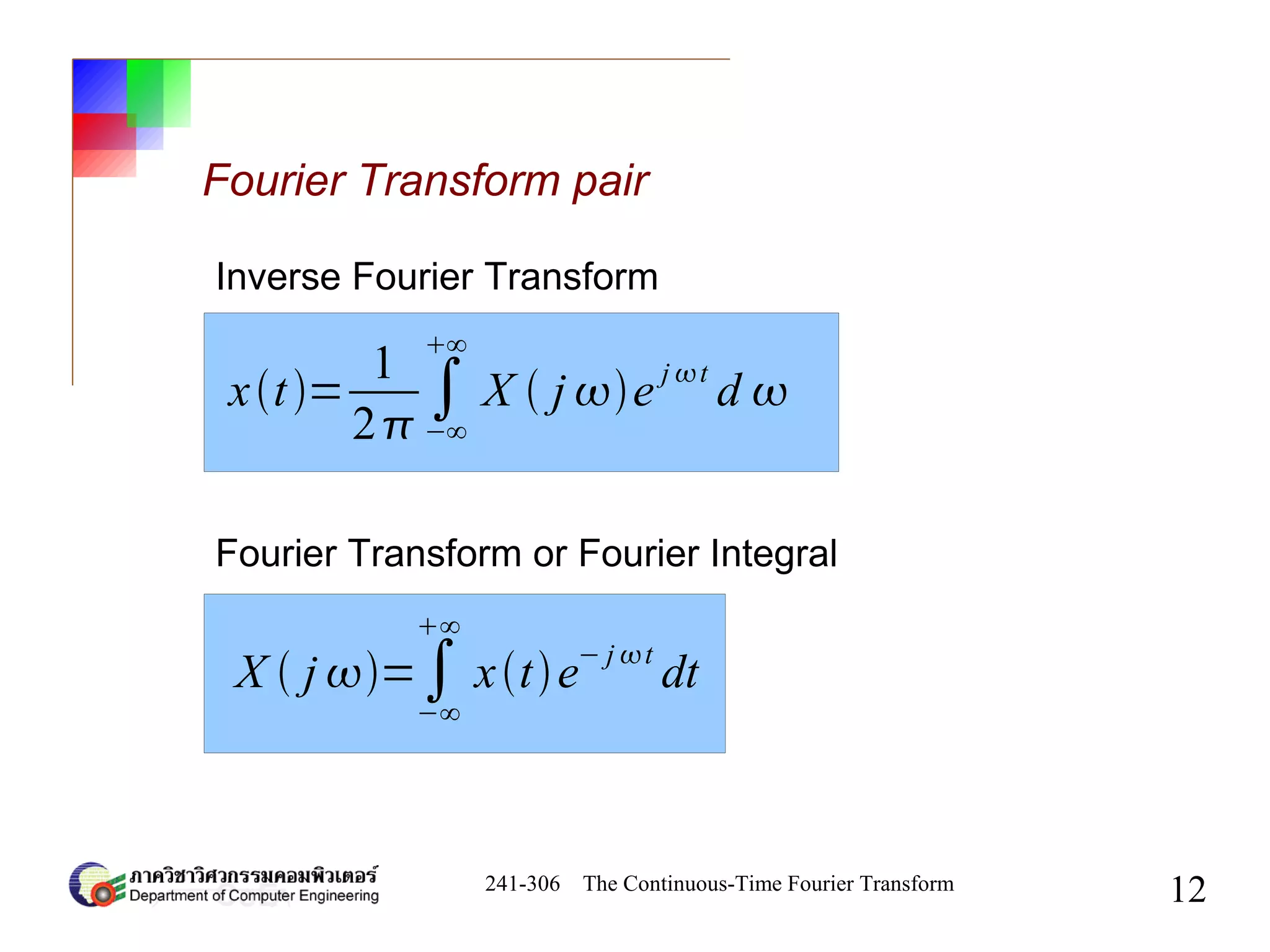 Fourier Transform pair

Inverse Fourier Transform

$x(t)=\frac{1}{2\pi}\int_{-\infty}^{+\infty} X(j\omega)e^{j\omega t}d\omega$

Fourier Transform or Fourier Integral

$X(j\omega)=\int_{-\infty}^{+\infty} x(t)e^{-j\omega t}dt$

ภาควิชาวิศวกรรมคอมพิวเตอร์
Department of Computer Engineering

241-306 The Continuous-Time Fourier Transform

12